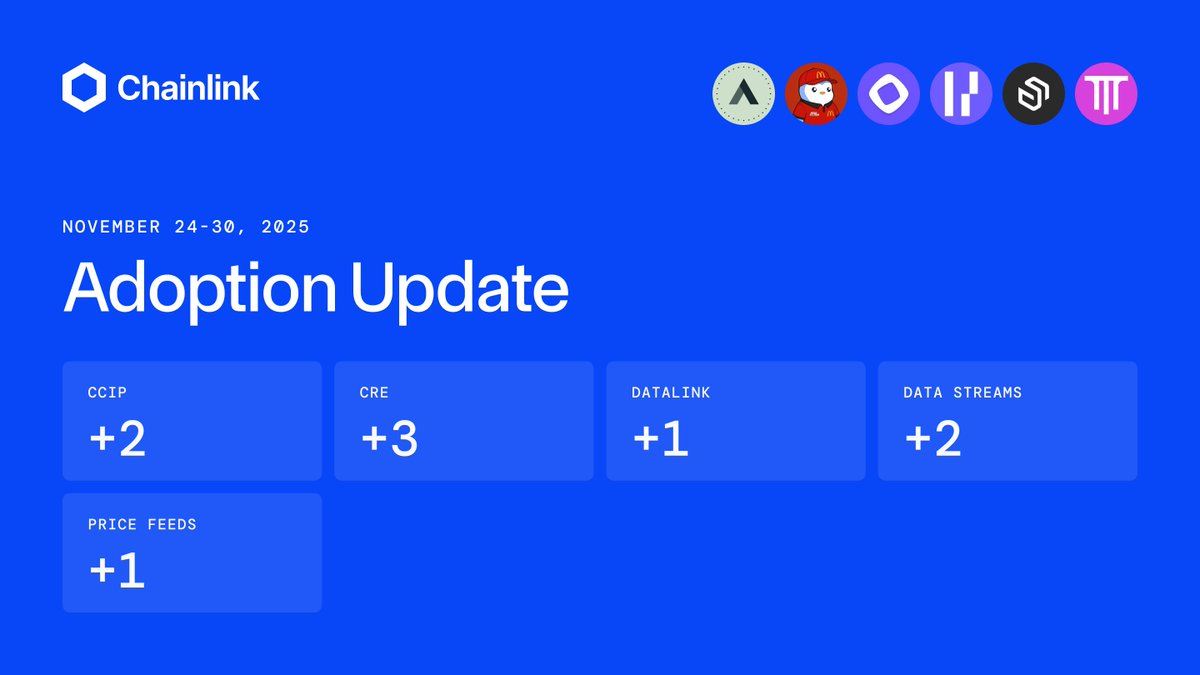 Chainlink

NOVEMBER 24-30, 2025

Adoption Update

CCIP
+2

CRE
+3

DATALINK
+1

DATA STREAMS
+2

PRICE FEEDS
+1